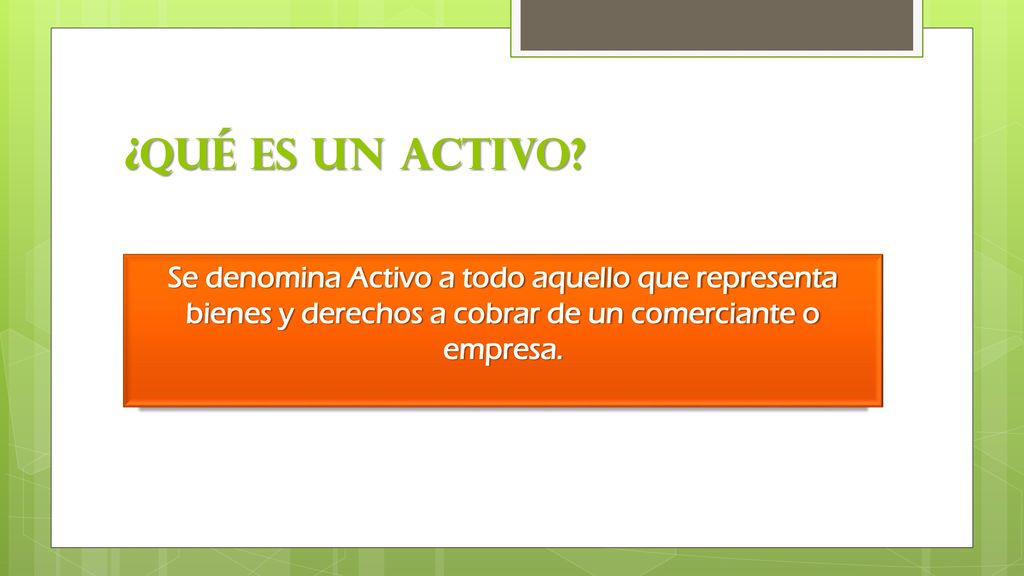 ¿QUÉ ES UN ACTIVO?

Se denomina Activo a todo aquello que representa bienes y derechos a cobrar de un comerciante o empresa.